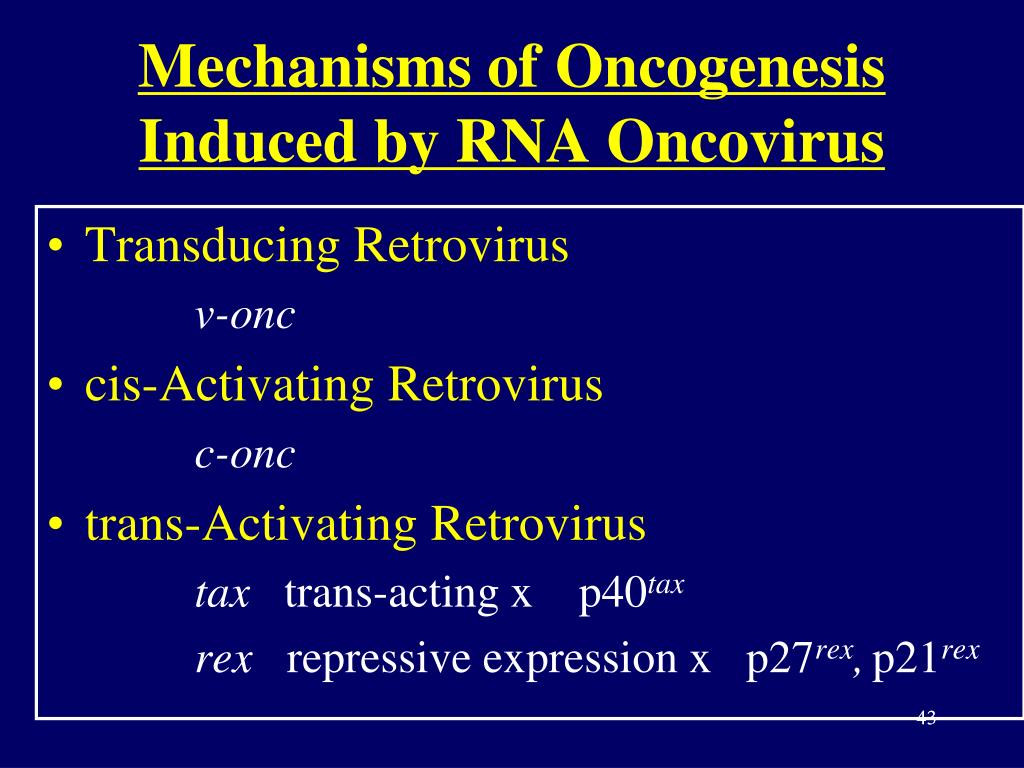 Mechanisms of Oncogenesis Induced by RNA Oncovirus

• Transducing Retrovirus

v-onc

• cis-Activating Retrovirus

c-onc

• trans-Activating Retrovirus

tax trans-acting x p40$^{tax}$

rex repressive expression x p27$^{rex}$, p21$^{rex}$

43